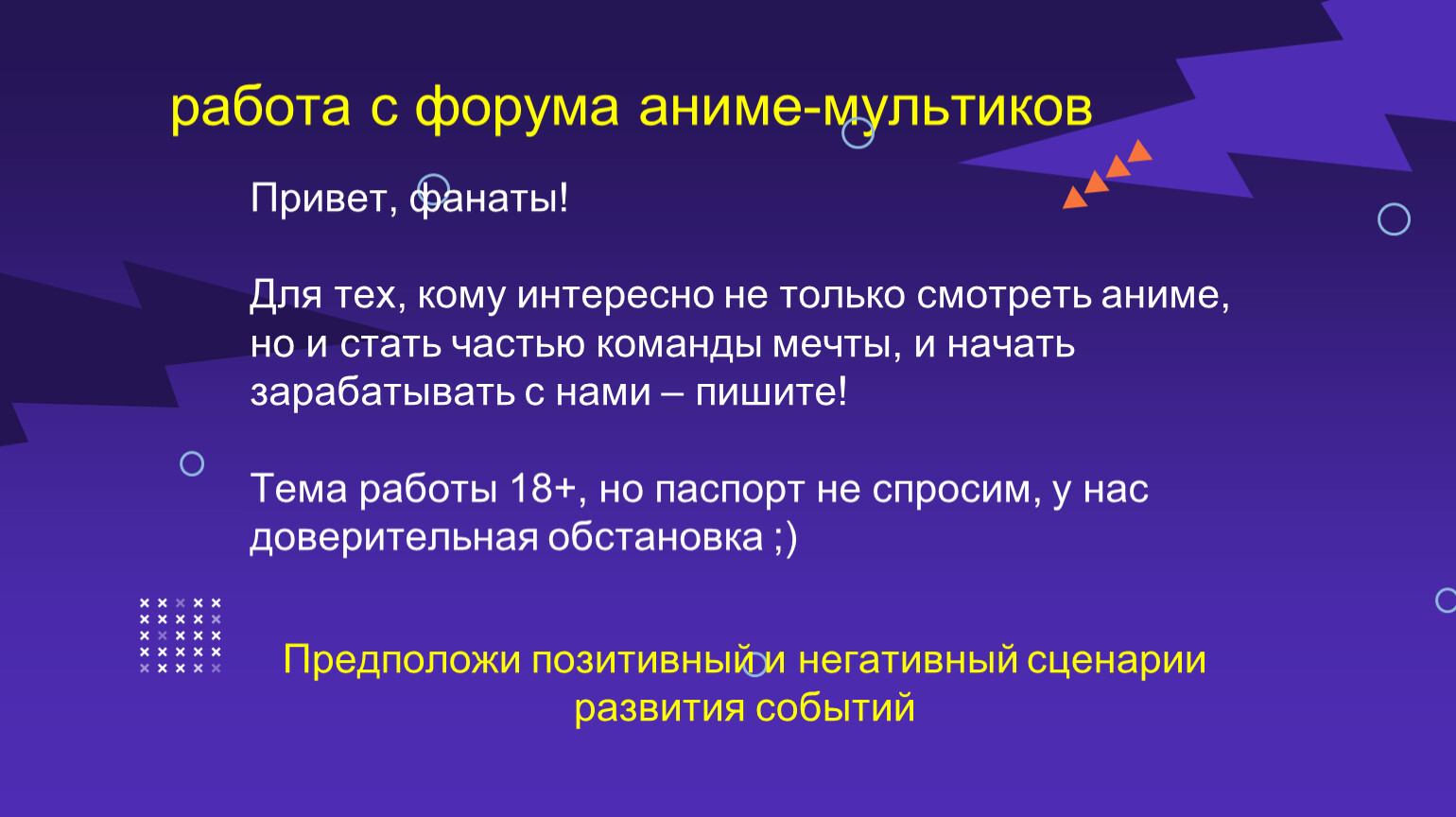 работа с форума аниме-мультиков

Привет, фанаты!

Для тех, кому интересно не только смотреть аниме, но и стать частью команды мечты, и начать зарабатывать с нами – пишите!

Тема работы 18+, но паспорт не спросим, у нас доверительная обстановка ;)

Предположи позитивный и негативный сценарии развития событий